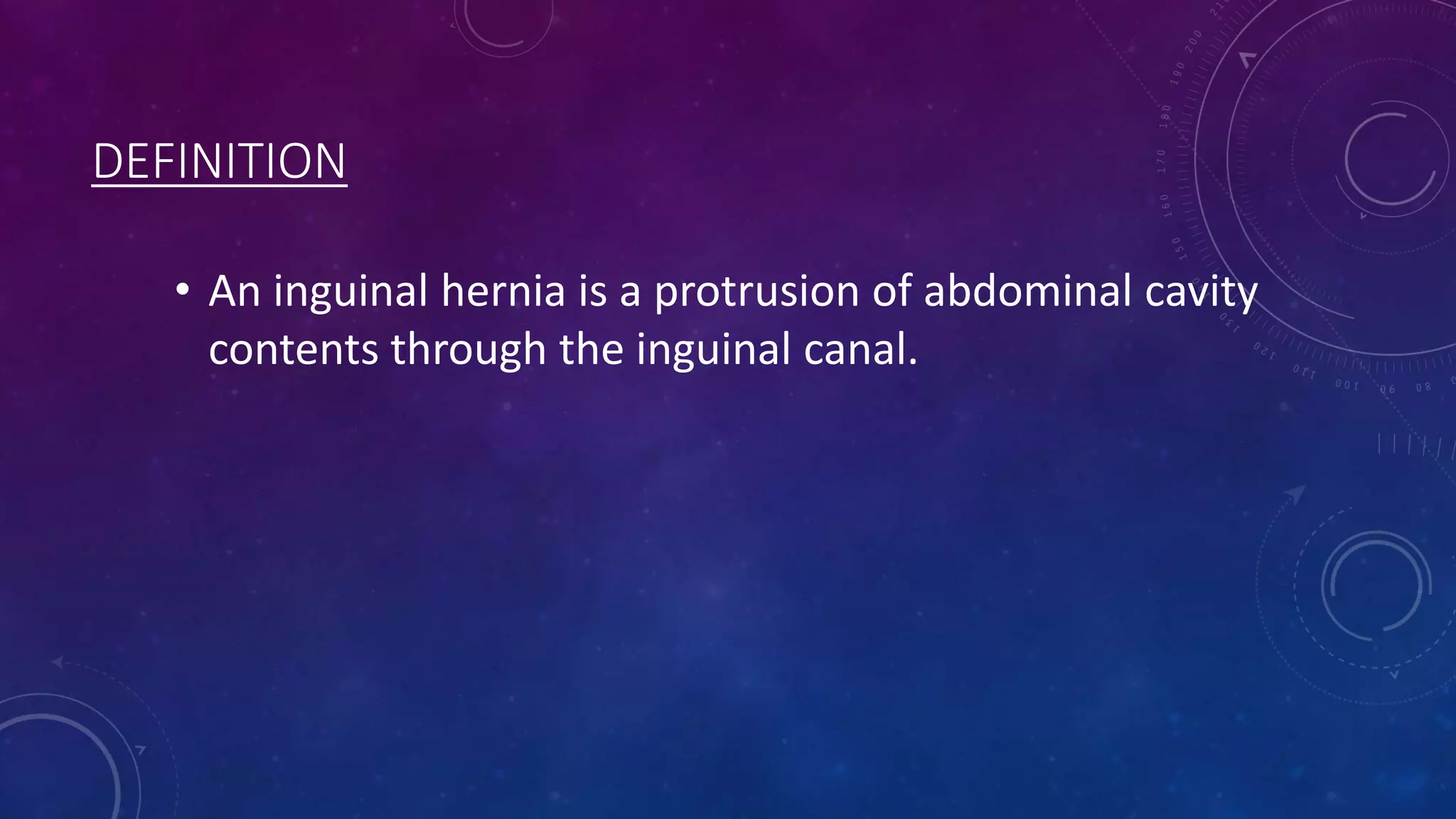 DEFINITION

• An inguinal hernia is a protrusion of abdominal cavity contents through the inguinal canal.